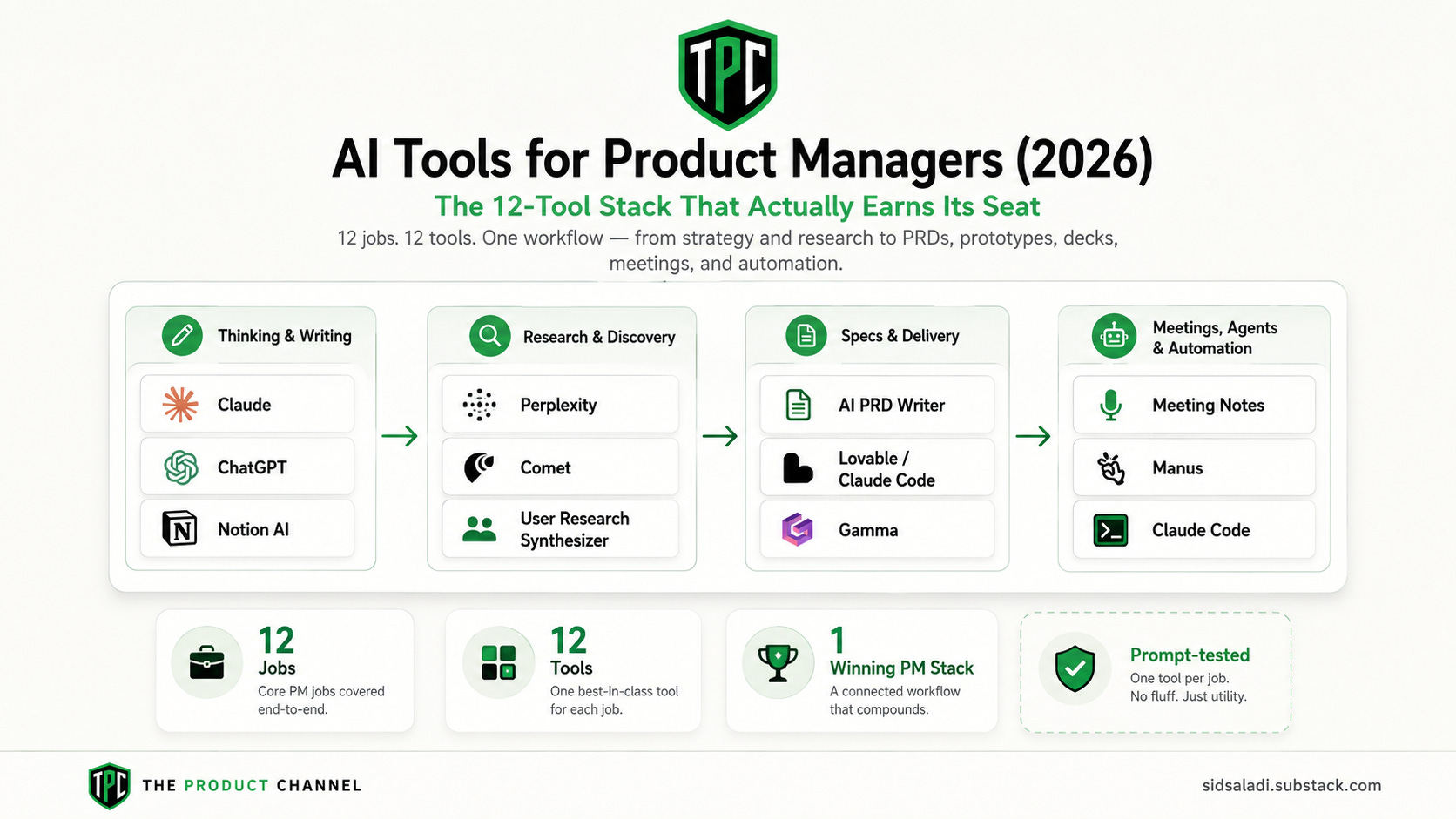 TPC

AI Tools for Product Managers (2026)

The 12-Tool Stack That Actually Earns Its Seat

12 jobs. 12 tools. One workflow — from strategy and research to PRDs, prototypes, decks, meetings, and automation.

Thinking & Writing

Claude

ChatGPT

Notion AI

Research & Discovery

Perplexity

Comet

User Research Synthesizer

Specs & Delivery

AI PRD Writer

Lovable / Claude Code

Gamma

Meetings, Agents & Automation

Meeting Notes

Manus

Claude Code

12
Jobs
Core PM jobs covered end-to-end.

12
Tools
One best-in-class tool for each job.

1
Winning PM Stack
A connected workflow that compounds.

Prompt-tested
One tool per job.
No fluff. Just utility.

TPC THE PRODUCT CHANNEL

sidsaladi.substack.com